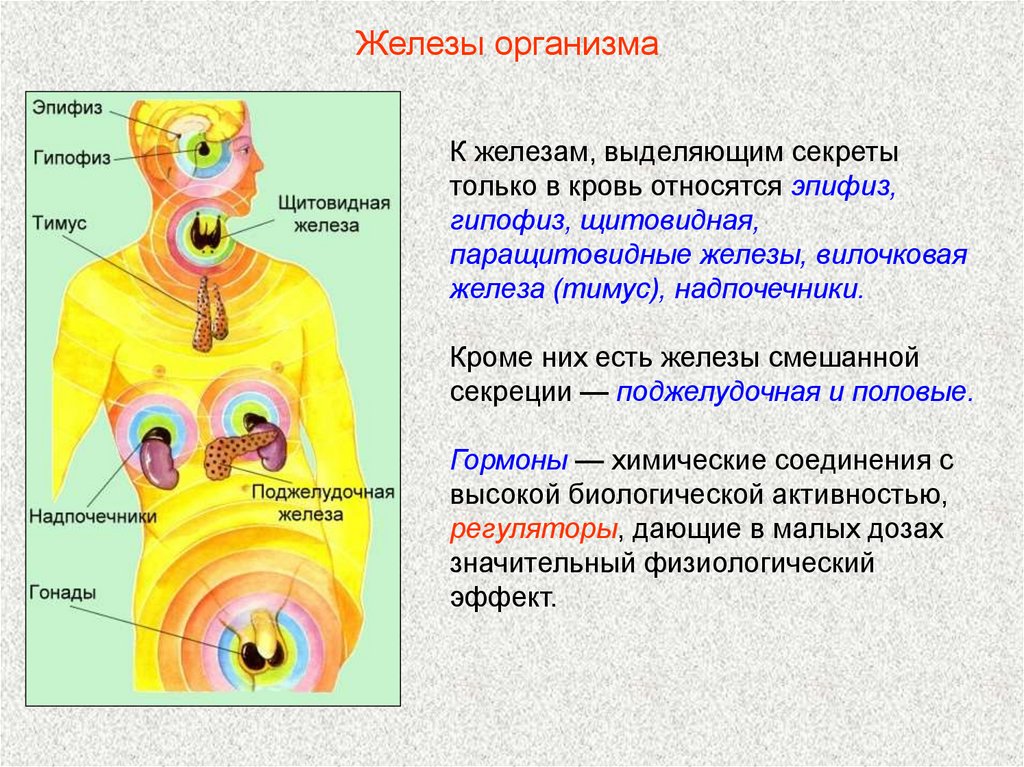 Железы организма

Эпифиз
Гипофиз
Щитовидная железа
Тимус
Надпочечники
Поджелудочная железа
Гонады

К железам, выделяющим секреты только в кровь относятся эпифиз, гипофиз, щитовидная, паращитовидные железы, вилочковая железа (тимус), надпочечники.

Кроме них есть железы смешанной секреции — поджелудочная и половые.

Гормоны — химические соединения с высокой биологической активностью, регуляторы, дающие в малых дозах значительный физиологический эффект.